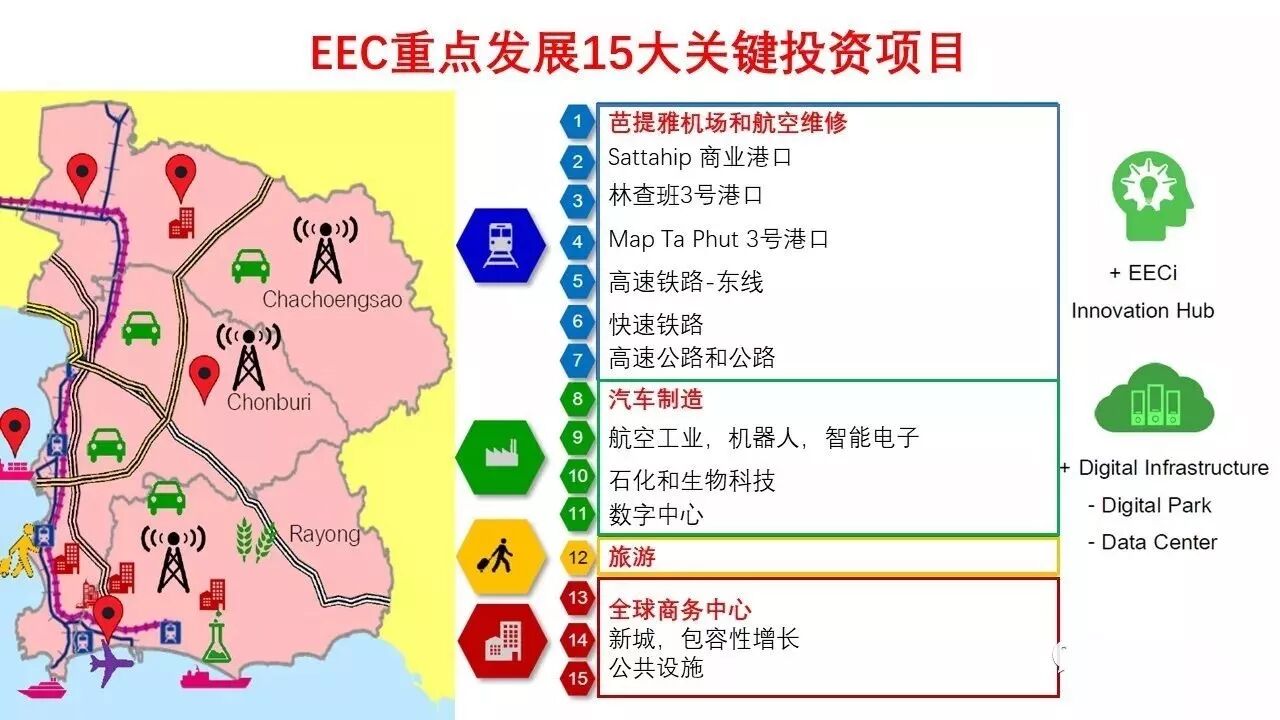 EEC重点发展15大关键投资项目

Chachoengsao

Chonburi

Rayong

1 芭提雅机场和航空维修
2 Sattahip 商业港口
3 林查班3号港口
4 Map Ta Phut 3号港口
5 高速铁路-东线
6 快速铁路
7 高速公路和公路
8 汽车制造
9 航空工业，机器人，智能电子
10 石化和生物科技
11 数字中心
12 旅游
13 全球商务中心
14 新城，包容性增长
15 公共设施

+ EECi
Innovation Hub

+ Digital Infrastructure
- Digital Park
- Data Center